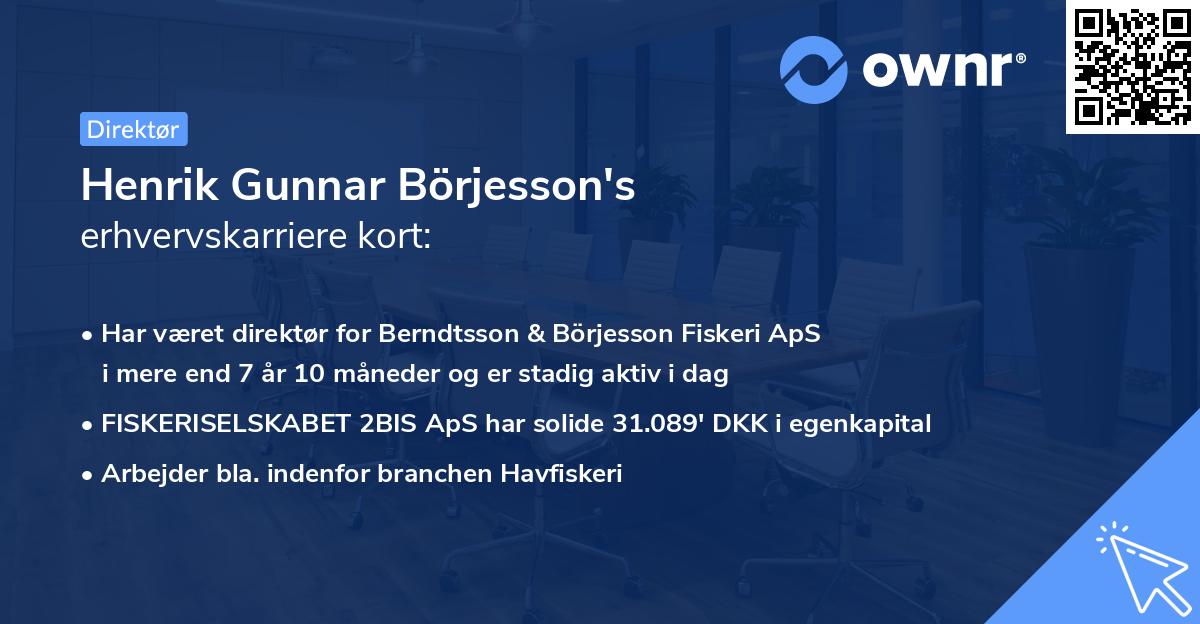 ownr®

Direktør

Henrik Gunnar Börjesson's
erhvervskarriere kort:

• Har været direktør for Berndtsson & Börjesson Fiskeri ApS i mere end 7 år 10 måneder og er stadig aktiv i dag
• FISKERISELSKABET 2BIS ApS har solide 31.089' DKK i egenkapital
• Arbejder bla. indenfor branchen Havfiskeri